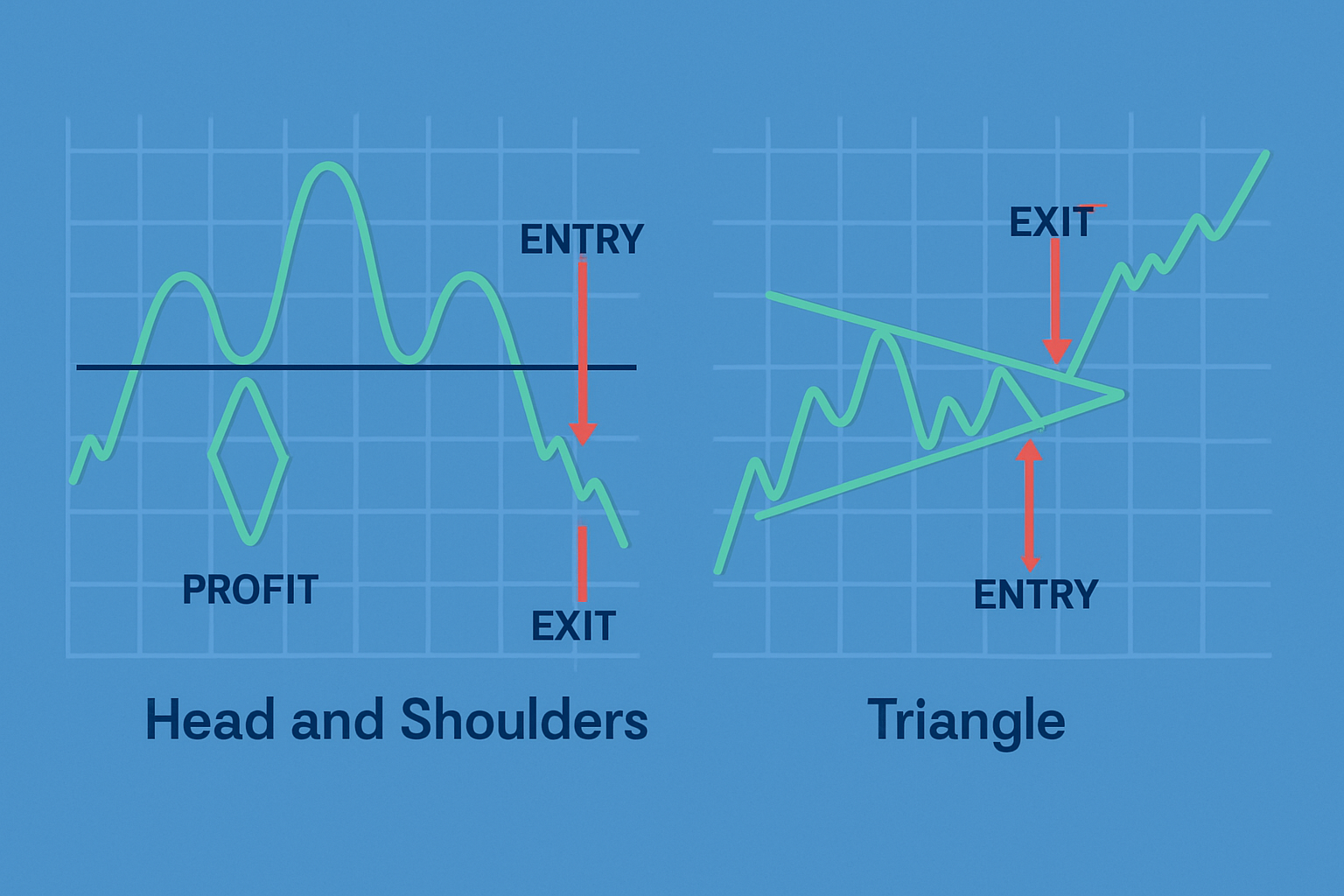 ENTRY

PROFIT

EXIT

Head and Shoulders

EXIT

ENTRY

Triangle